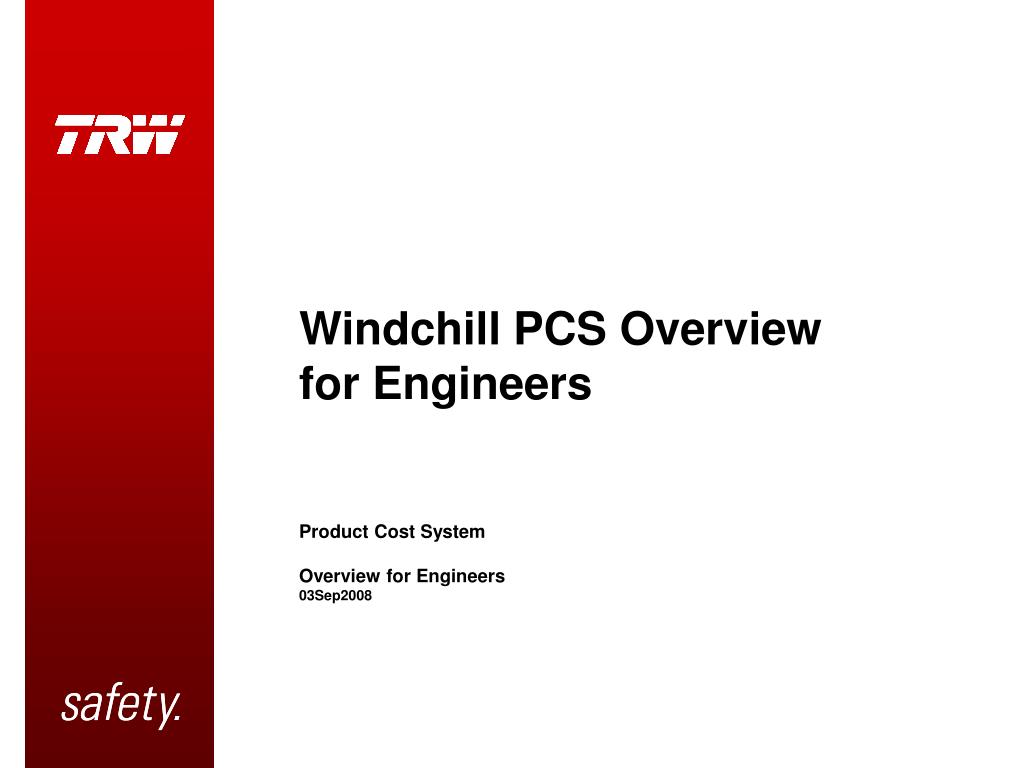 TRW

Windchill PCS Overview for Engineers

Product Cost System

Overview for Engineers
03Sep2008

safety.